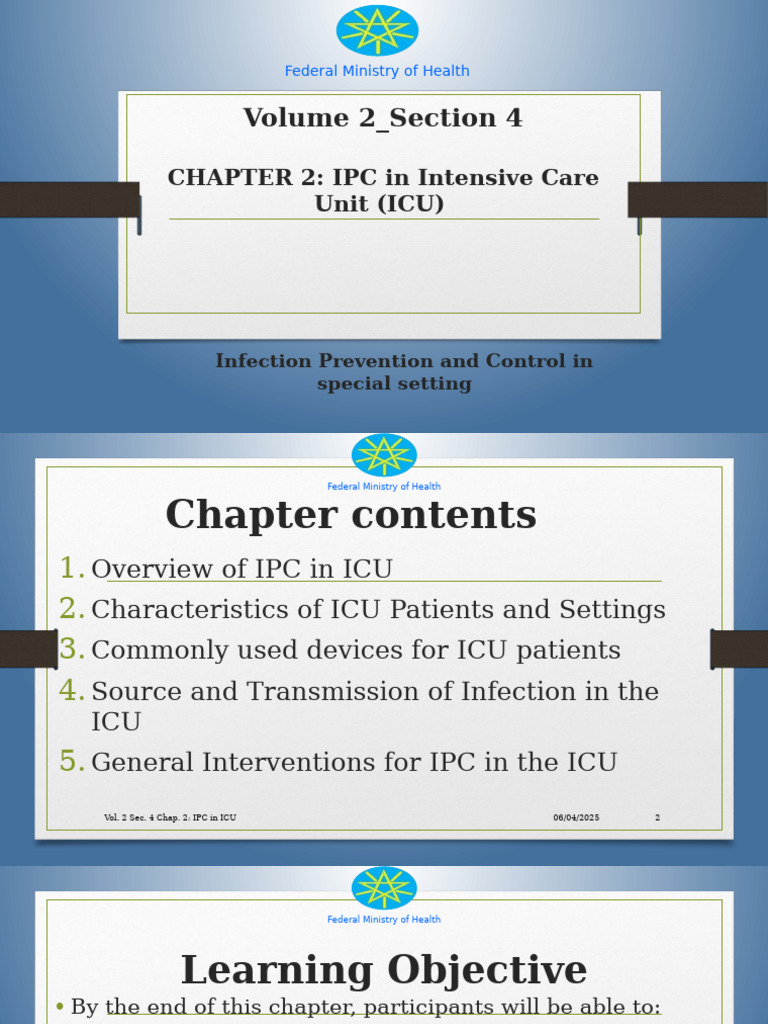 Federal Ministry of Health

Volume 2_Section 4

CHAPTER 2: IPC in Intensive Care Unit (ICU)

Infection Prevention and Control in special setting

Federal Ministry of Health

Chapter contents

1. Overview of IPC in ICU
2. Characteristics of ICU Patients and Settings
3. Commonly used devices for ICU patients
4. Source and Transmission of Infection in the ICU
5. General Interventions for IPC in the ICU

Vol. 2 Sec. 4 Chap. 2: IPC in ICU 06/04/2025 2

Federal Ministry of Health

Learning Objective

• By the end of this chapter, participants will be able to: